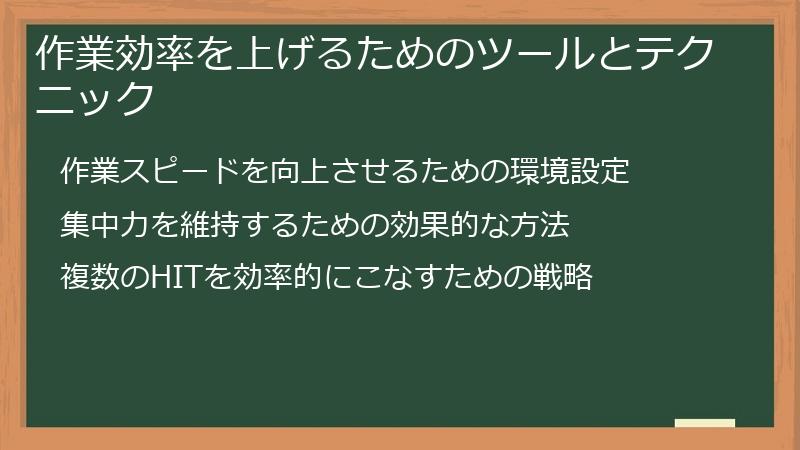 作業効率を上げるためのツールとテクニック

作業スピードを向上させるための環境設定

集中力を維持するための効果的な方法

複数のHITを効率的にこなすための戦略